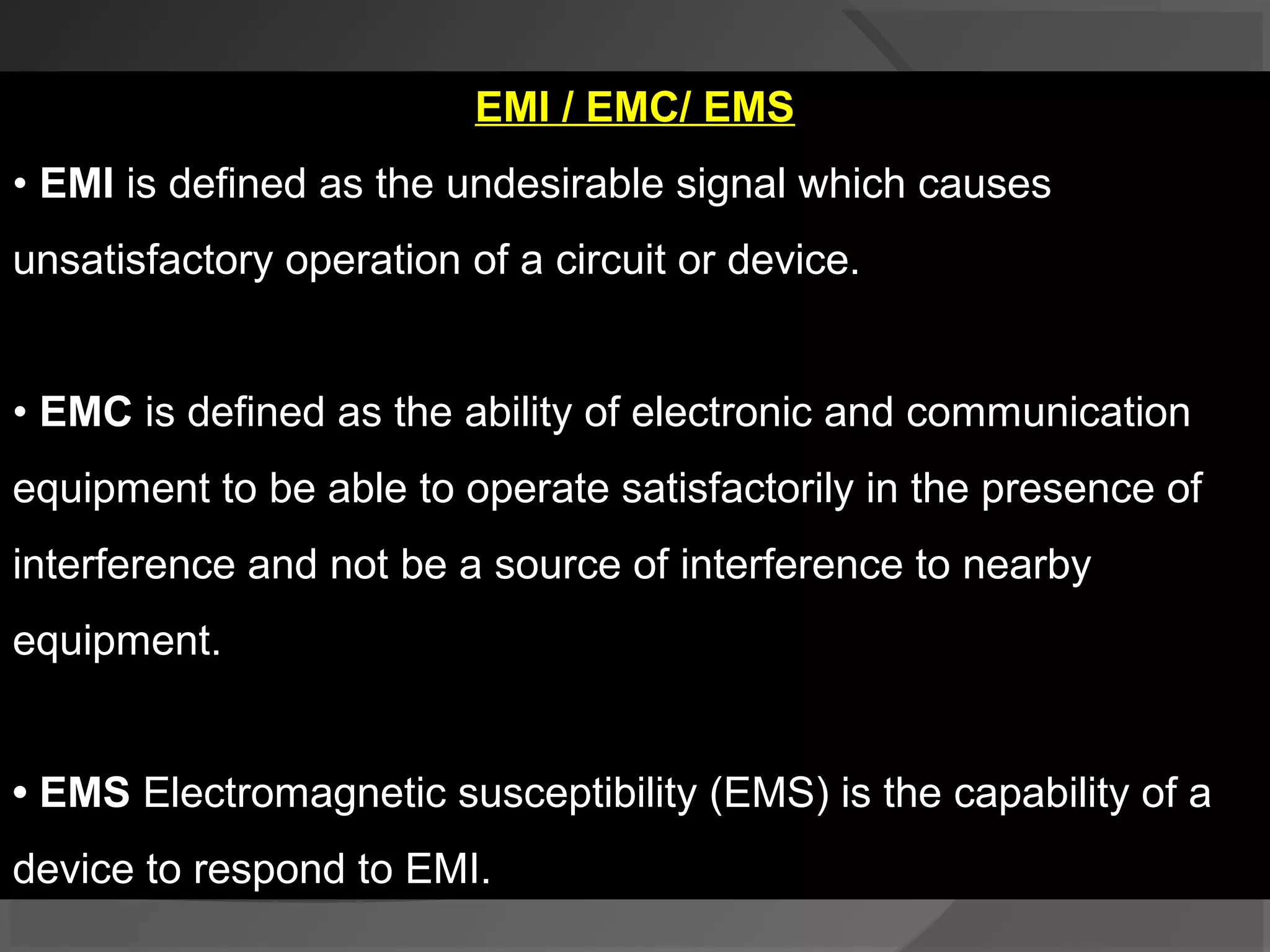 EMI / EMC/ EMS

• EMI is defined as the undesirable signal which causes unsatisfactory operation of a circuit or device.

• EMC is defined as the ability of electronic and communication equipment to be able to operate satisfactorily in the presence of interference and not be a source of interference to nearby equipment.

• EMS Electromagnetic susceptibility (EMS) is the capability of a device to respond to EMI.